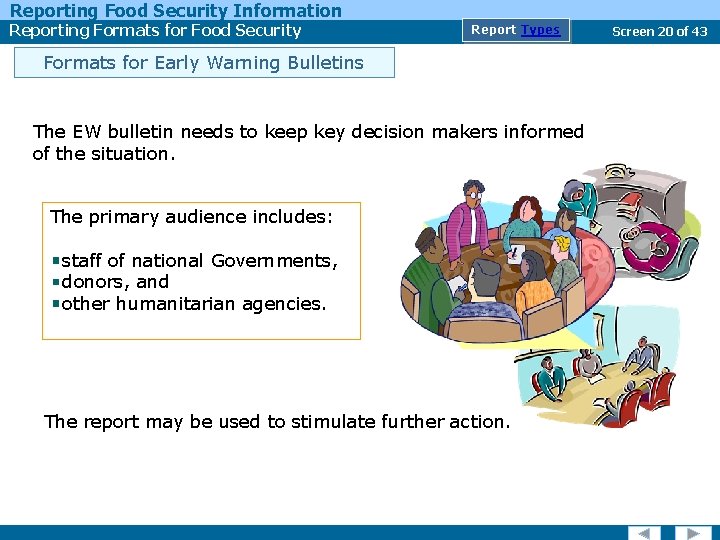 Reporting Food Security Information
Reporting Formats for Food Security

Report Types

Screen 20 of 43

Formats for Early Warning Bulletins

The EW bulletin needs to keep key decision makers informed of the situation.

The primary audience includes:

▪staff of national Governments,
▪donors, and
▪other humanitarian agencies.

The report may be used to stimulate further action.